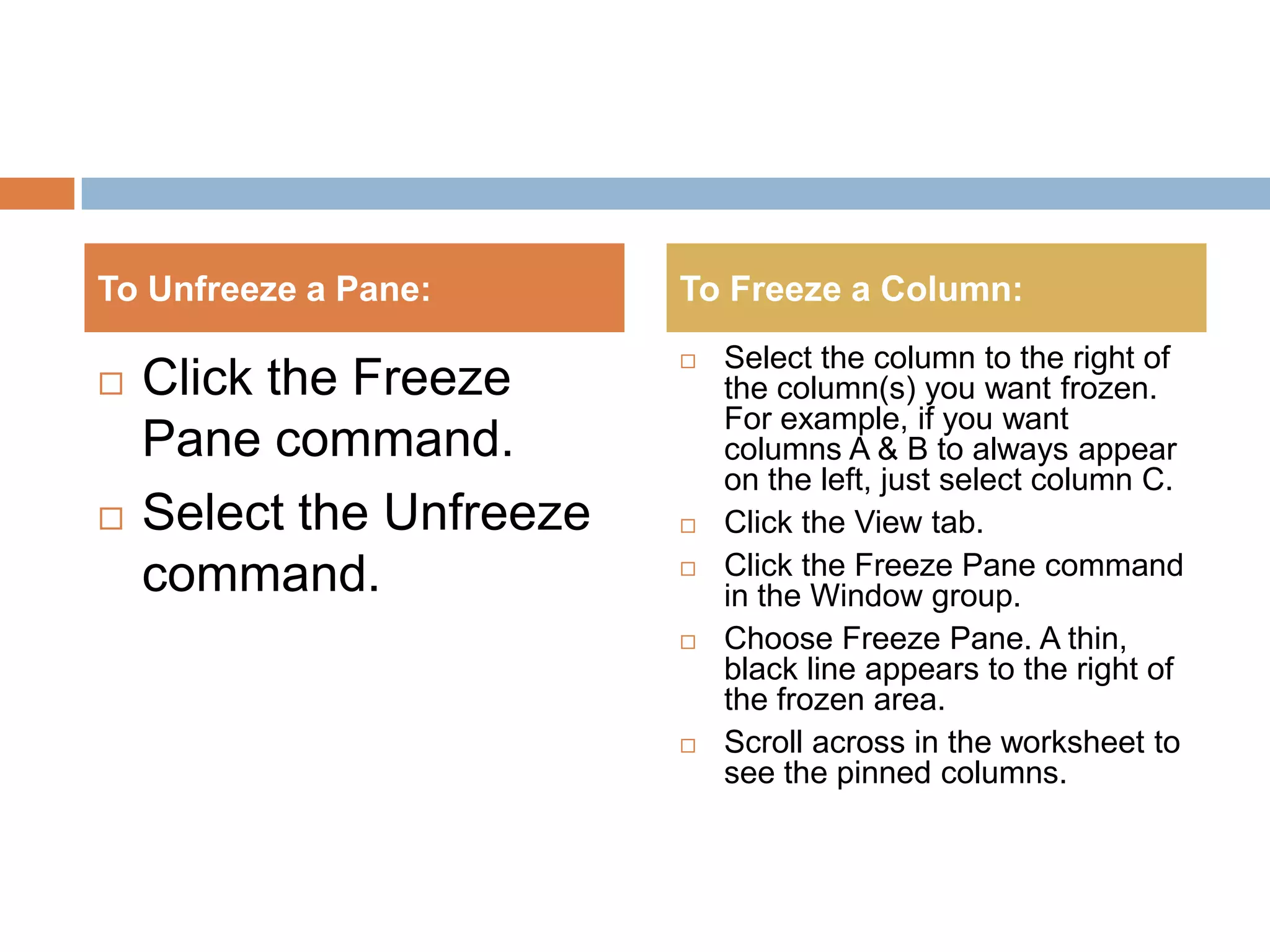 To Unfreeze a Pane:

□ Click the Freeze Pane command.

□ Select the Unfreeze command.

To Freeze a Column:

□ Select the column to the right of the column(s) you want frozen. For example, if you want columns A & B to always appear on the left, just select column C.

□ Click the View tab.

□ Click the Freeze Pane command in the Window group.

□ Choose Freeze Pane. A thin, black line appears to the right of the frozen area.

□ Scroll across in the worksheet to see the pinned columns.